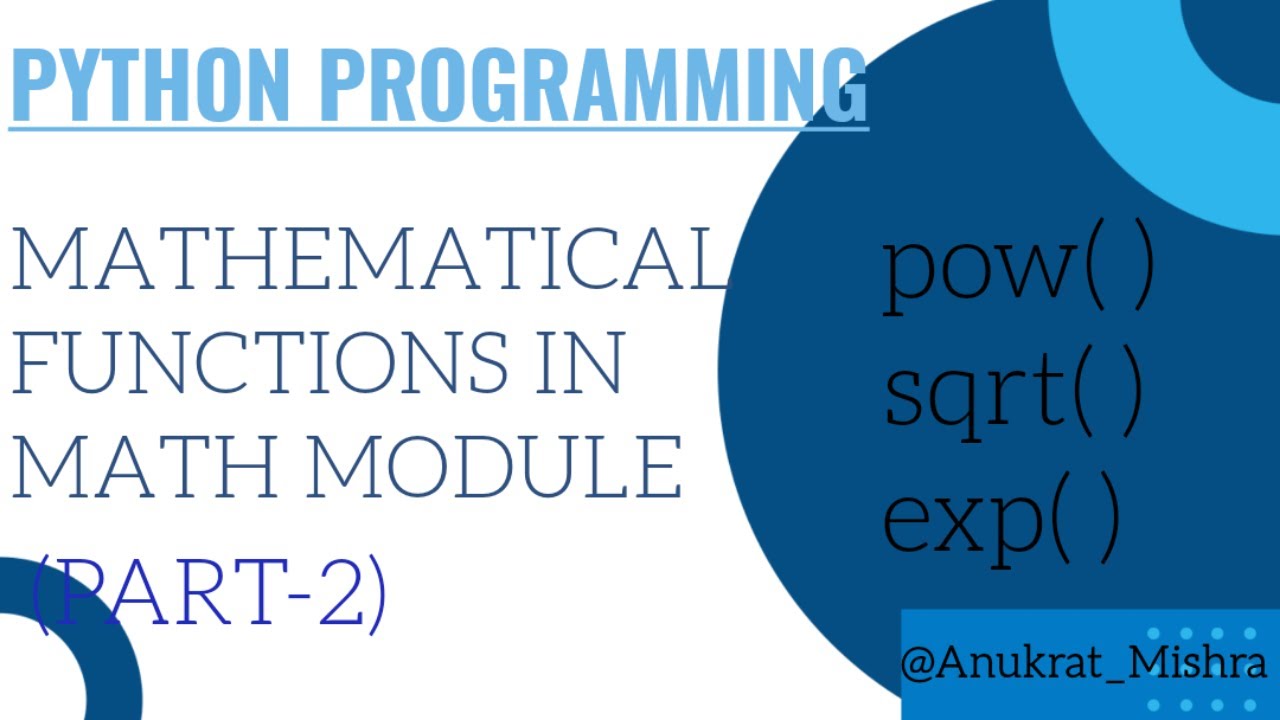 PYTHON PROGRAMMING

MATHEMATICAL FUNCTIONS IN MATH MODULE (PART-2)

pow( )
sqrt( )
exp( )

@Anukrat_Mishra